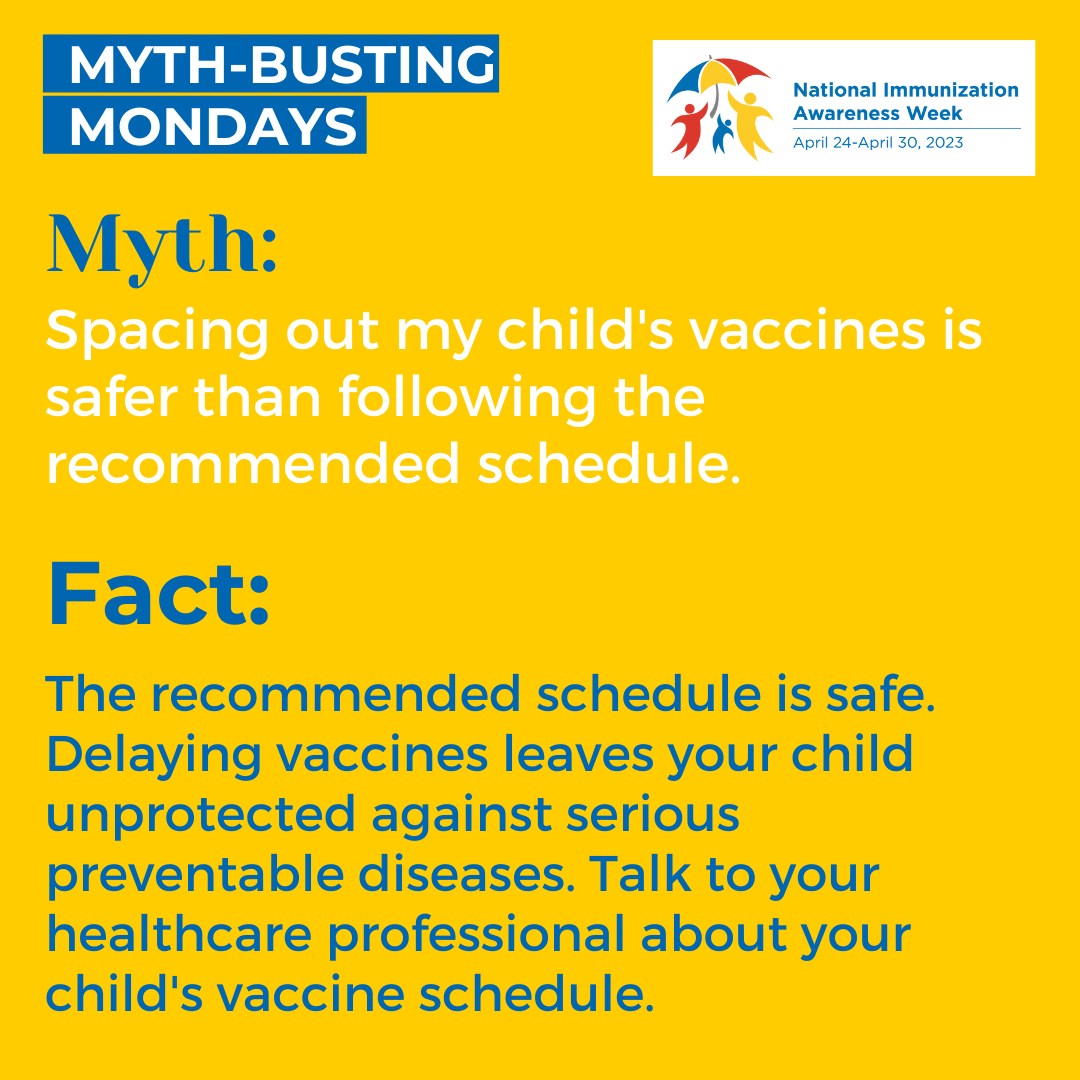 MYTH-BUSTING MONDAYS

National Immunization Awareness Week
April 24-April 30, 2023

Myth:
Spacing out my child's vaccines is safer than following the recommended schedule.

Fact:
The recommended schedule is safe. Delaying vaccines leaves your child unprotected against serious preventable diseases. Talk to your healthcare professional about your child's vaccine schedule.